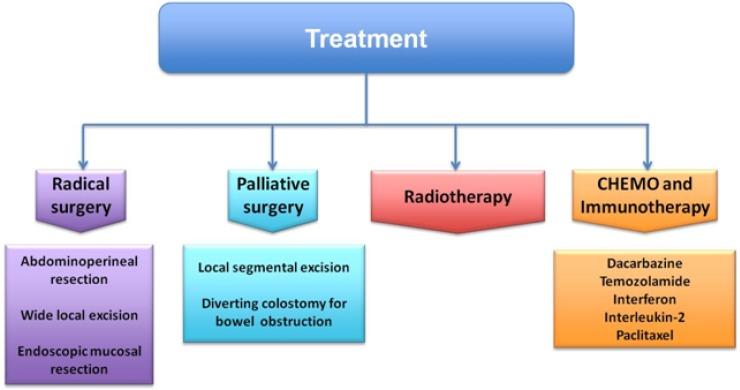 Treatment

Radical surgery

Abdominoperineal resection

Wide local excision

Endoscopic mucosal resection

Palliative surgery

Local segmental excision

Diverting colostomy for bowel obstruction

Radiotherapy

CHEMO and Immunotherapy

Dacarbazine
Temozolamide
Interferon
Interleukin-2
Paclitaxel